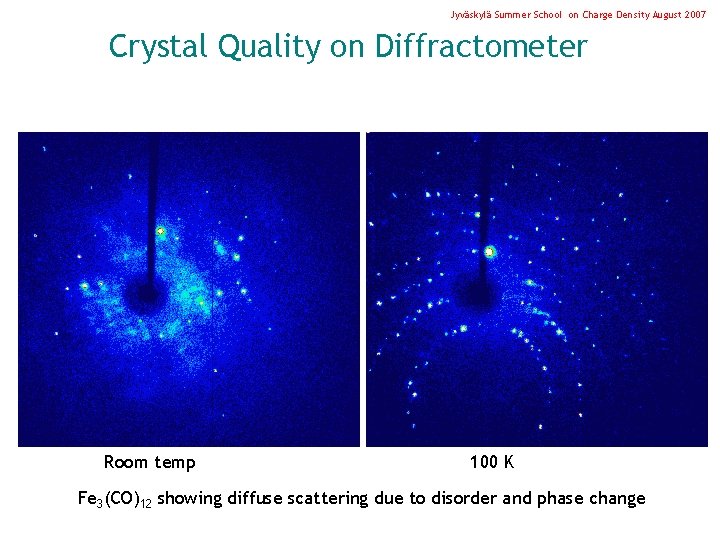 Jyväskylä Summer School on Charge Density August 2007

Crystal Quality on Diffractometer

Room temp

100 K

$Fe_3(CO)_{12}$ showing diffuse scattering due to disorder and phase change